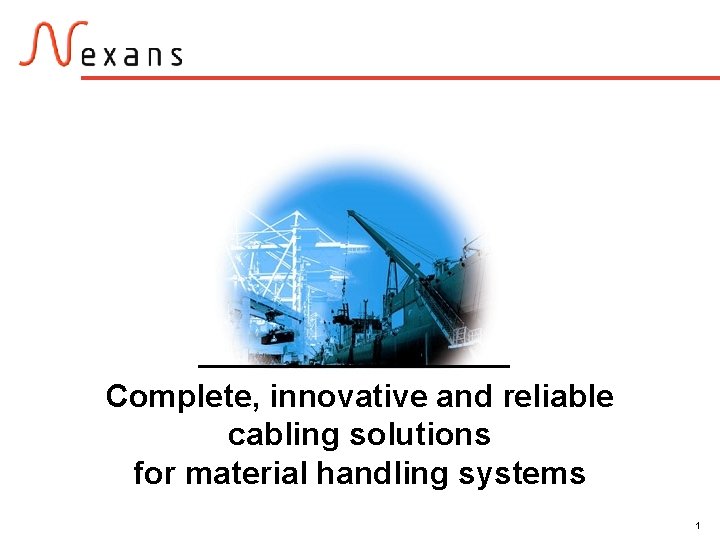 Nexans

Complete, innovative and reliable cabling solutions for material handling systems

1